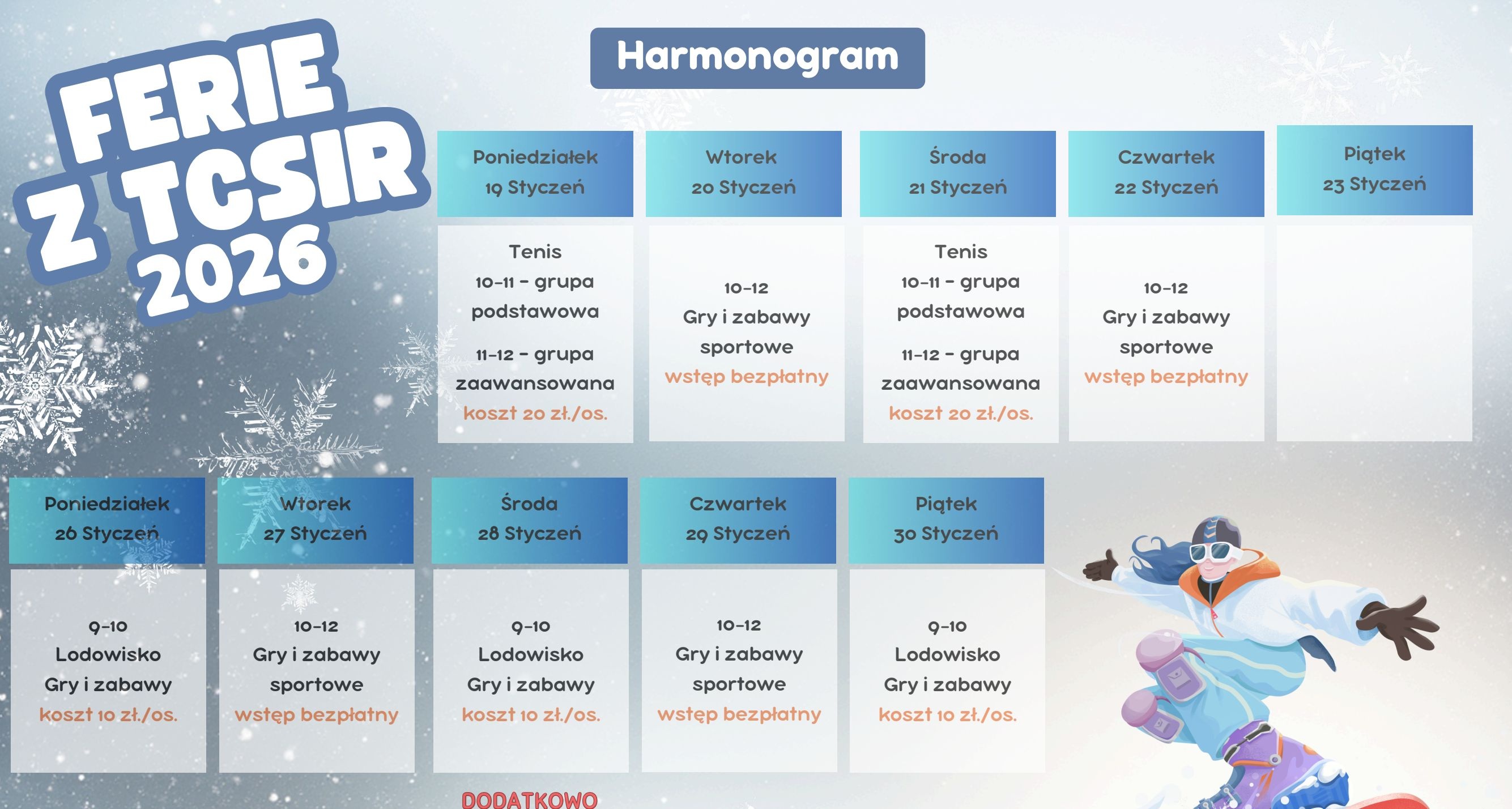 FERIE Z TCSIR 2026

Harmonogram

| Poniedziałek 19 Styczeń | Wtorek 20 Styczeń | Środa 21 Styczeń | Czwartek 22 Styczeń | Piątek 23 Styczeń |
|---|---|---|---|---|
| Tenis 10-11 - grupa podstawowa 11-12 - grupa zaawansowana koszt 20 zł./os. | 10-12 Gry i zabawy sportowe wstęp bezpłatny | Tenis 10-11 - grupa podstawowa 11-12 - grupa zaawansowana koszt 20 zł./os. | 10-12 Gry i zabawy sportowe wstęp bezpłatny | |

| Poniedziałek 26 Styczeń | Wtorek 27 Styczeń | Środa 28 Styczeń | Czwartek 29 Styczeń | Piątek 30 Styczeń |
|---|---|---|---|---|
| 9-10 Lodowisko Gry i zabawy koszt 10 zł./os. | 10-12 Gry i zabawy sportowe wstęp bezpłatny | 9-10 Lodowisko Gry i zabawy koszt 10 zł./os. | 10-12 Gry i zabawy sportowe wstęp bezpłatny | 9-10 Lodowisko Gry i zabawy koszt 10 zł./os. |

DODATKOWO